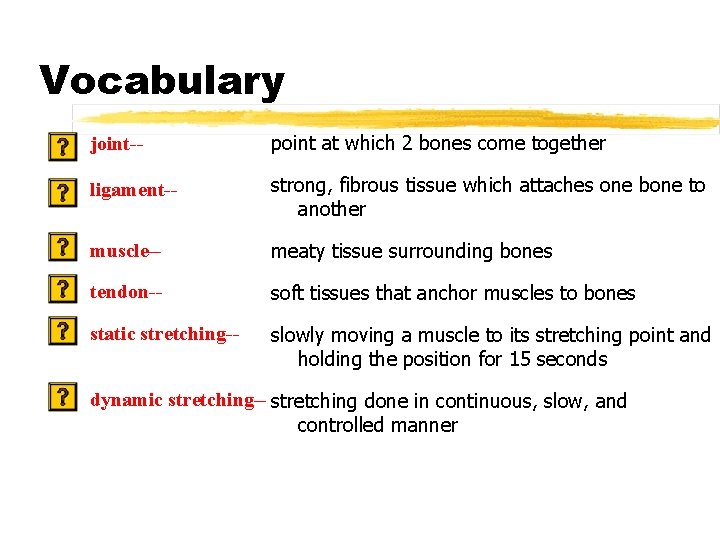 Vocabulary

? joint-- point at which 2 bones come together

? ligament-- strong, fibrous tissue which attaches one bone to another

? muscle– meaty tissue surrounding bones

? tendon-- soft tissues that anchor muscles to bones

? static stretching-- slowly moving a muscle to its stretching point and holding the position for 15 seconds

? dynamic stretching– stretching done in continuous, slow, and controlled manner